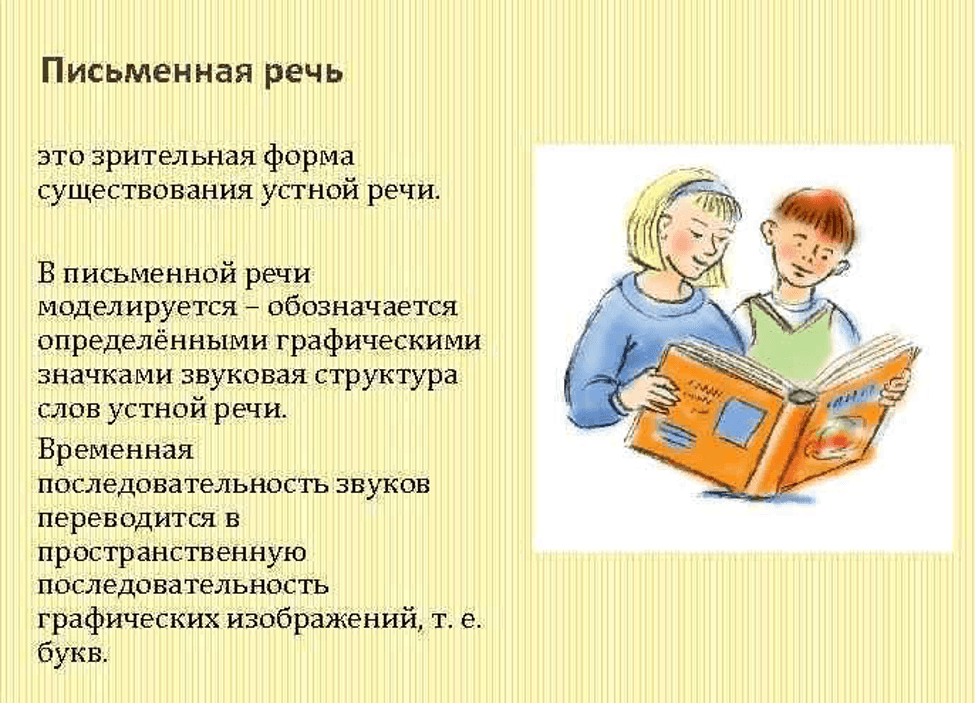 Письменная речь

это зрительная форма существования устной речи.

В письменной речи моделируется – обозначается определёнными графическими значками звуковая структура слов устной речи.

Временная последовательность звуков переводится в пространственную последовательность графических изображений, т. е. букв.